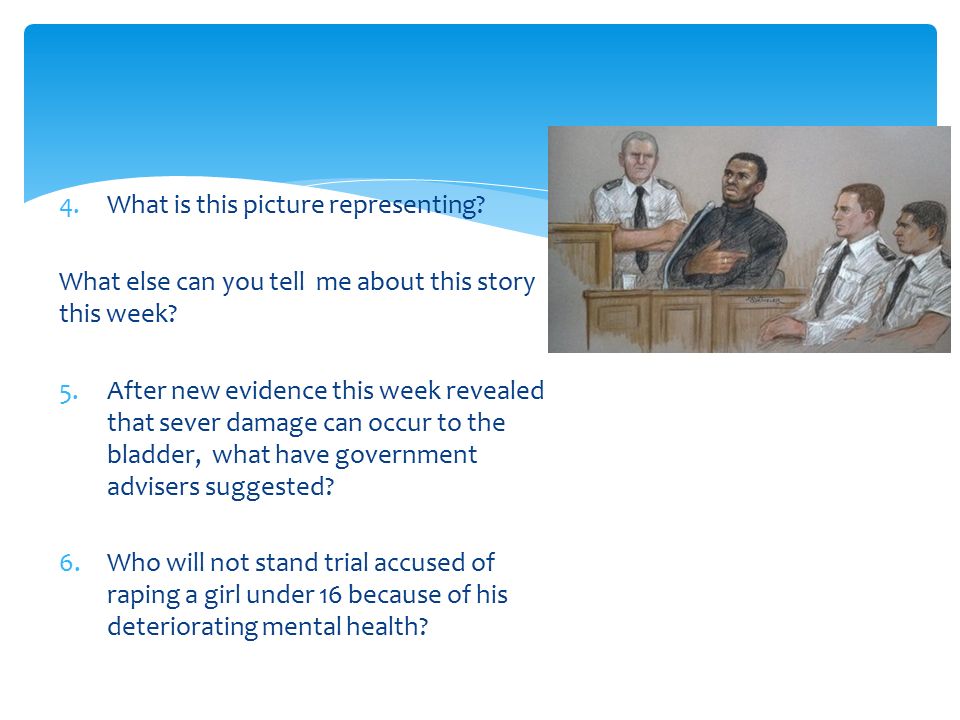 4. What is this picture representing?

What else can you tell me about this story this week?

5. After new evidence this week revealed that sever damage can occur to the bladder, what have government advisers suggested?

6. Who will not stand trial accused of raping a girl under 16 because of his deteriorating mental health?